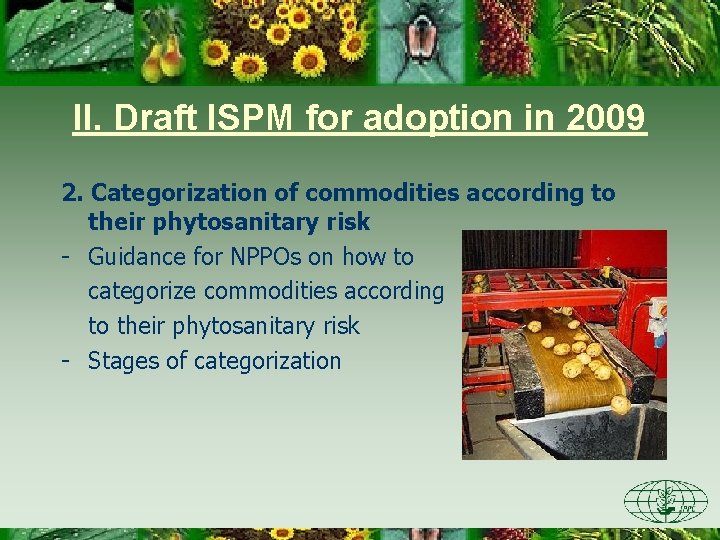 II. Draft ISPM for adoption in 2009

2. Categorization of commodities according to their phytosanitary risk

- Guidance for NPPOs on how to categorize commodities according to their phytosanitary risk
- Stages of categorization

IPPC